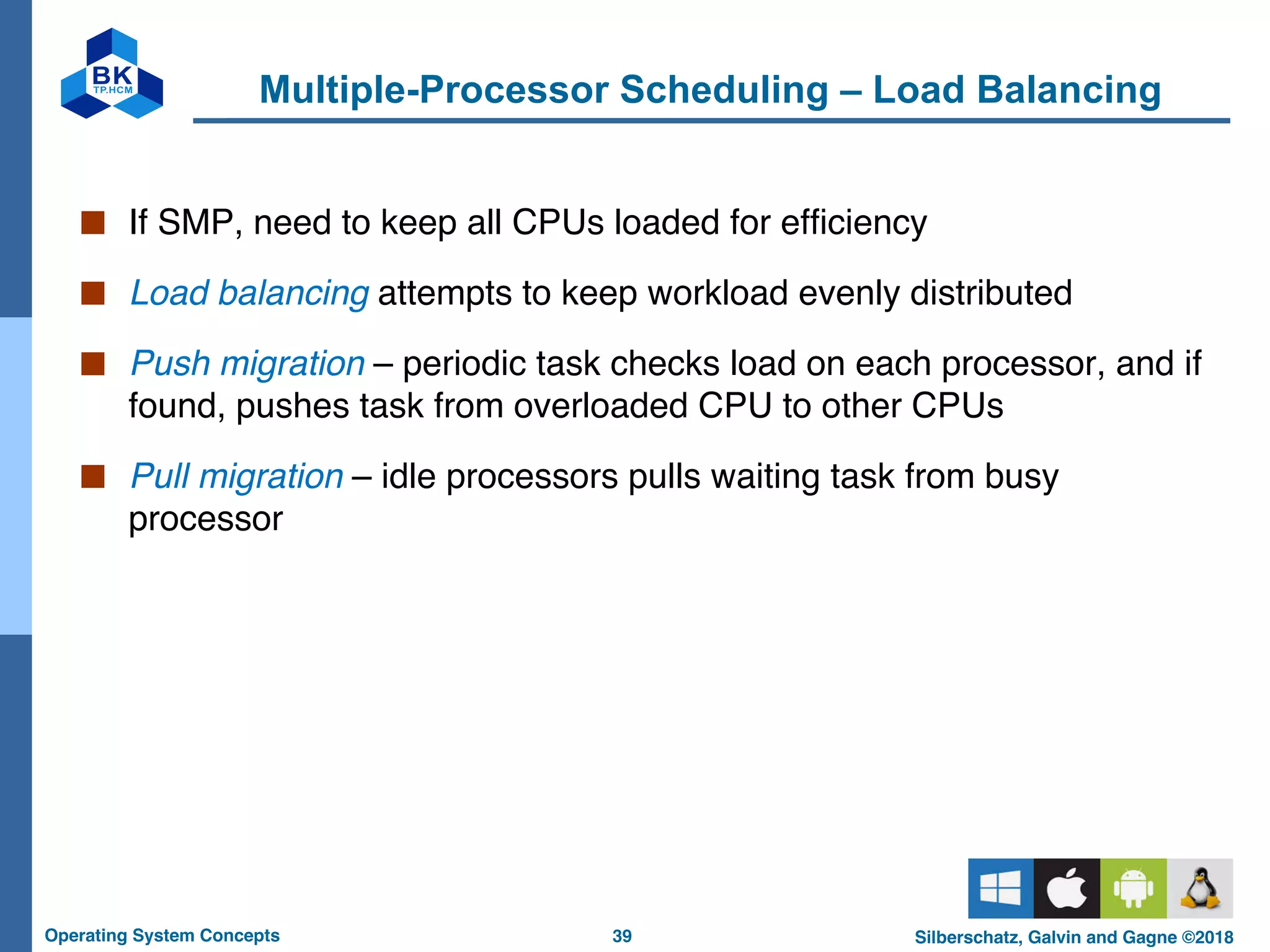 BK
TP.HCM

Multiple-Processor Scheduling – Load Balancing

If SMP, need to keep all CPUs loaded for efficiency

Load balancing attempts to keep workload evenly distributed

Push migration – periodic task checks load on each processor, and if found, pushes task from overloaded CPU to other CPUs

Pull migration – idle processors pulls waiting task from busy processor

Operating System Concepts
39
Silberschatz, Galvin and Gagne ©2018